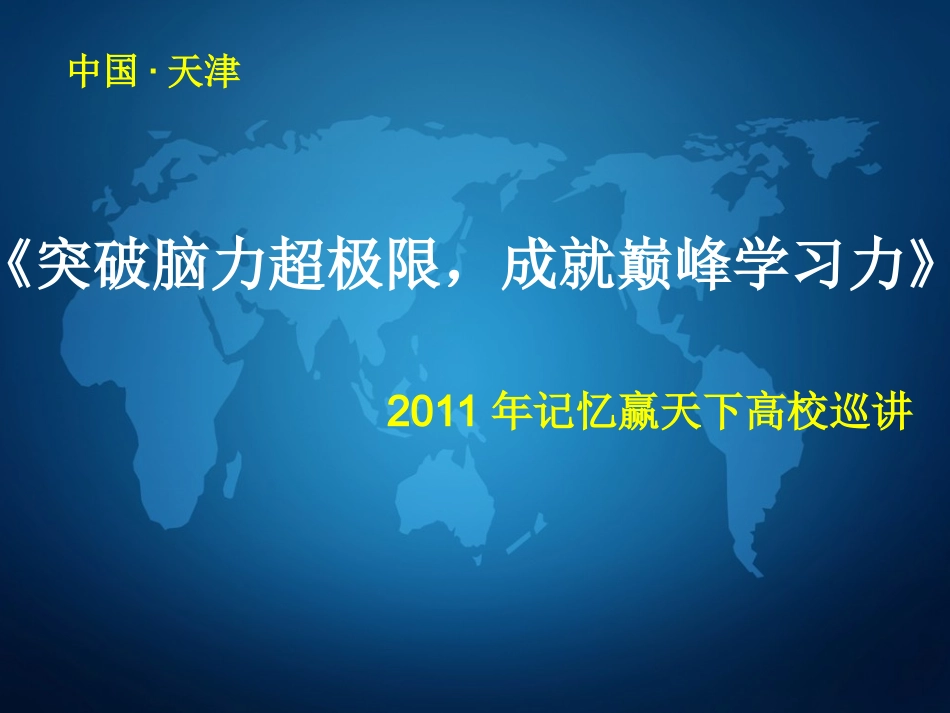 中国 · 天津

《突破脑力超极限，成就巅峰学习力》

2011 年记忆赢天下高校巡讲